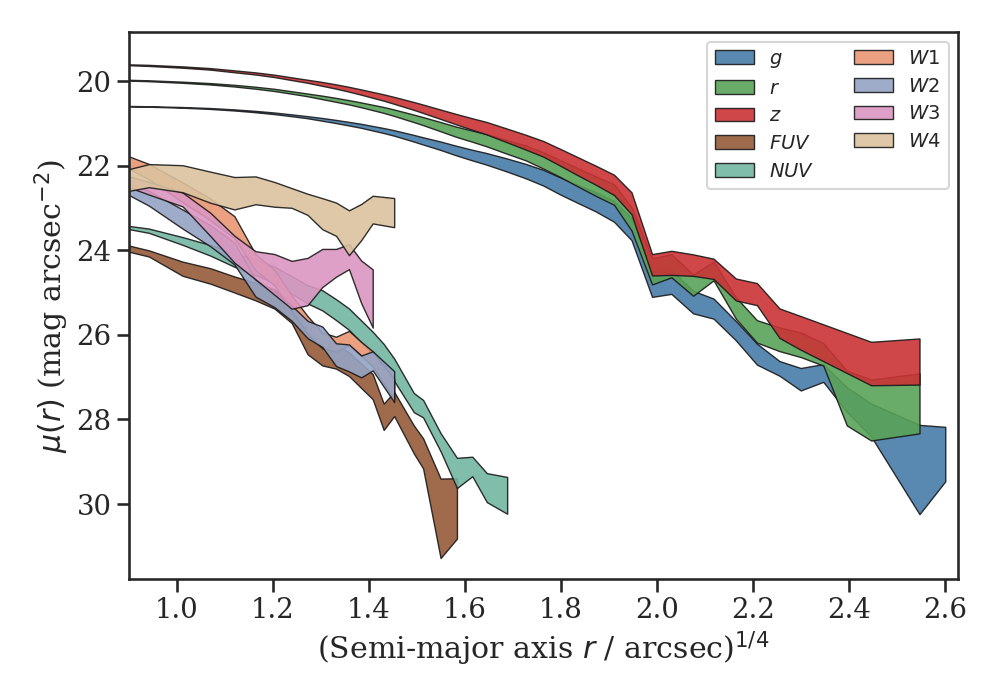 $g$
$r$
$z$
$FUV$
$NUV$
$W1$
$W2$
$W3$
$W4$

$\mu(r)$ (mag arcsec$^{-2}$)

20
22
24
26
28
30

1.0
1.2
1.4
1.6
1.8
2.0
2.2
2.4
2.6

(Semi-major axis $r$ / arcsec)$^{1/4}$